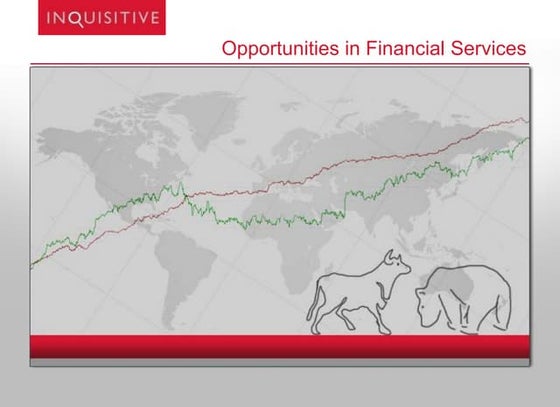 INQUISITIVE

Opportunities in Financial Services